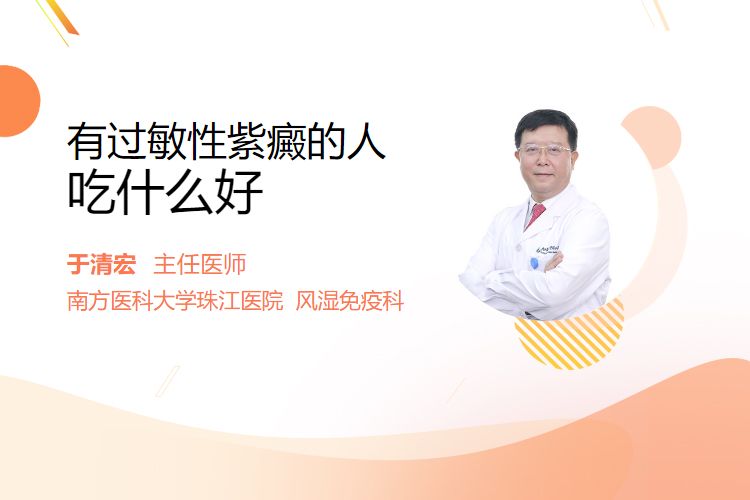 有过敏性紫癜的人
吃什么好

于清宏 主任医师
南方医科大学珠江医院 风湿免疫科